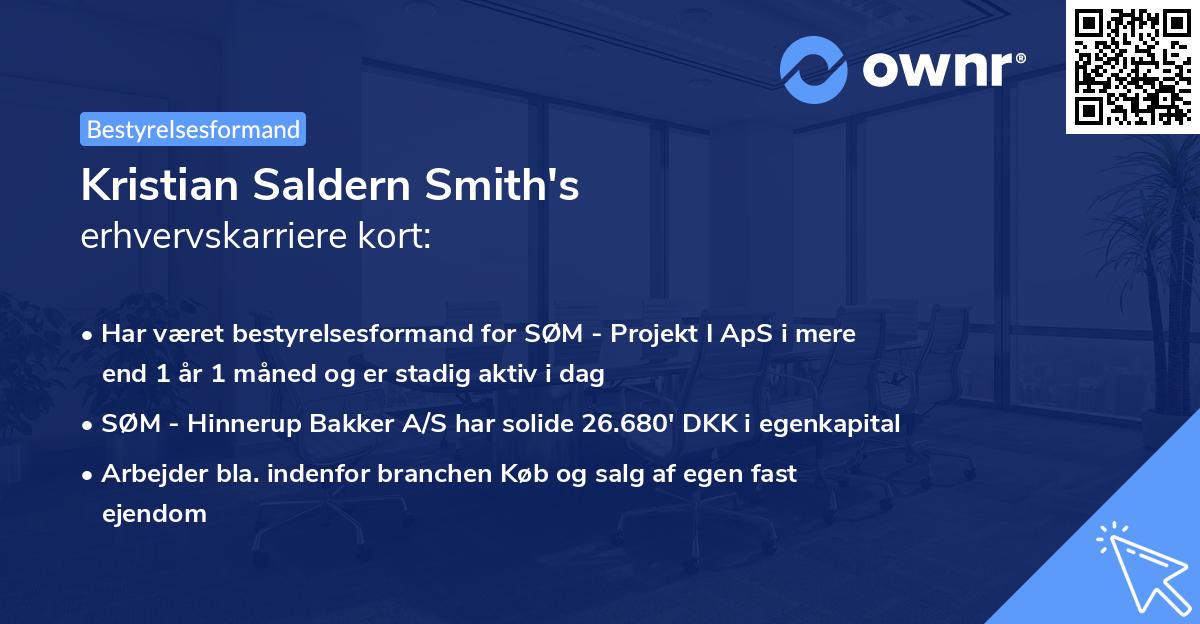 ownr®

Bestyrelsesformand

Kristian Saldern Smith's
erhvervskarriere kort:

• Har været bestyrelsesformand for SØM - Projekt I ApS i mere end 1 år 1 måned og er stadig aktiv i dag

• SØM - Hinnerup Bakker A/S har solide 26.680' DKK i egenkapital

• Arbejder bla. indenfor branchen Køb og salg af egen fast ejendom